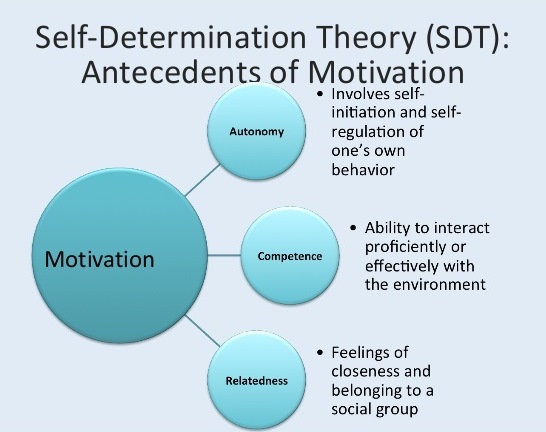 Self-Determination Theory (SDT): Antecedents of Motivation

Motivation

Autonomy

• Involves self-initiation and self-regulation of one's own behavior

Competence

• Ability to interact proficiently or effectively with the environment

Relatedness

• Feelings of closeness and belonging to a social group